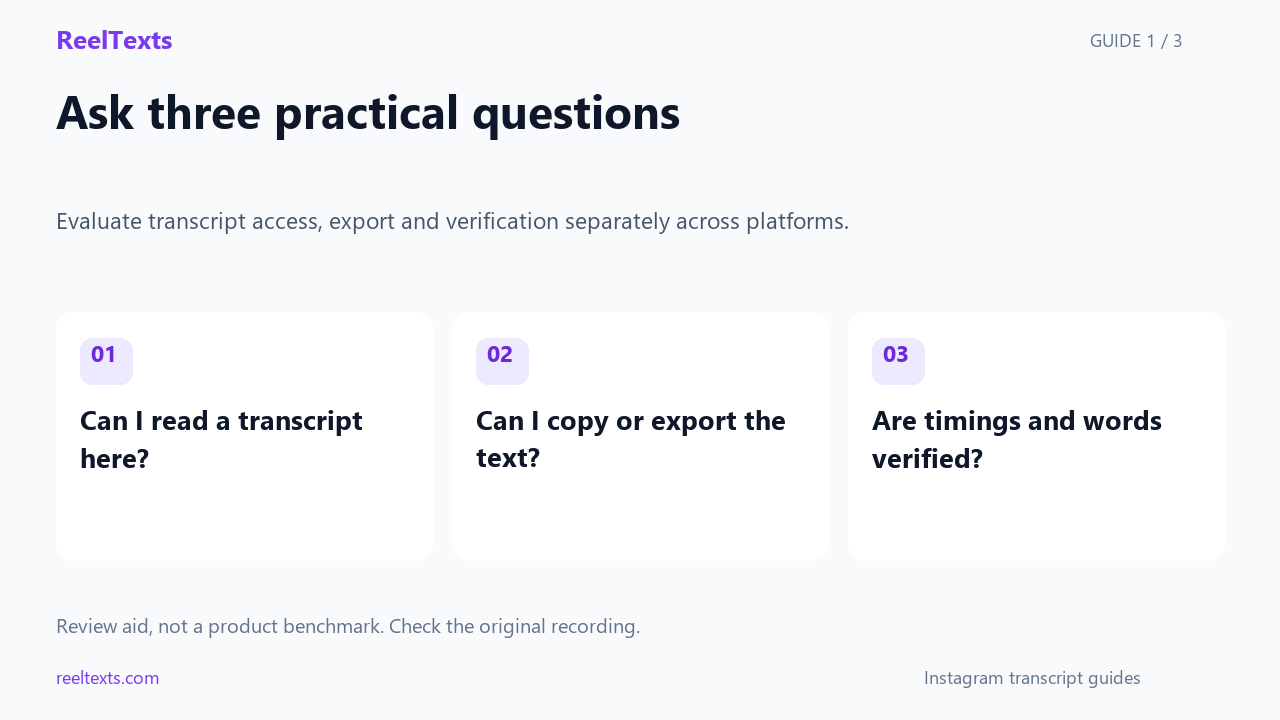 ReelTexts

GUIDE 1 / 3

Ask three practical questions

Evaluate transcript access, export and verification separately across platforms.

01

Can I read a transcript here?

02

Can I copy or export the text?

03

Are timings and words verified?

Review aid, not a product benchmark. Check the original recording.

reeltexts.com

Instagram transcript guides